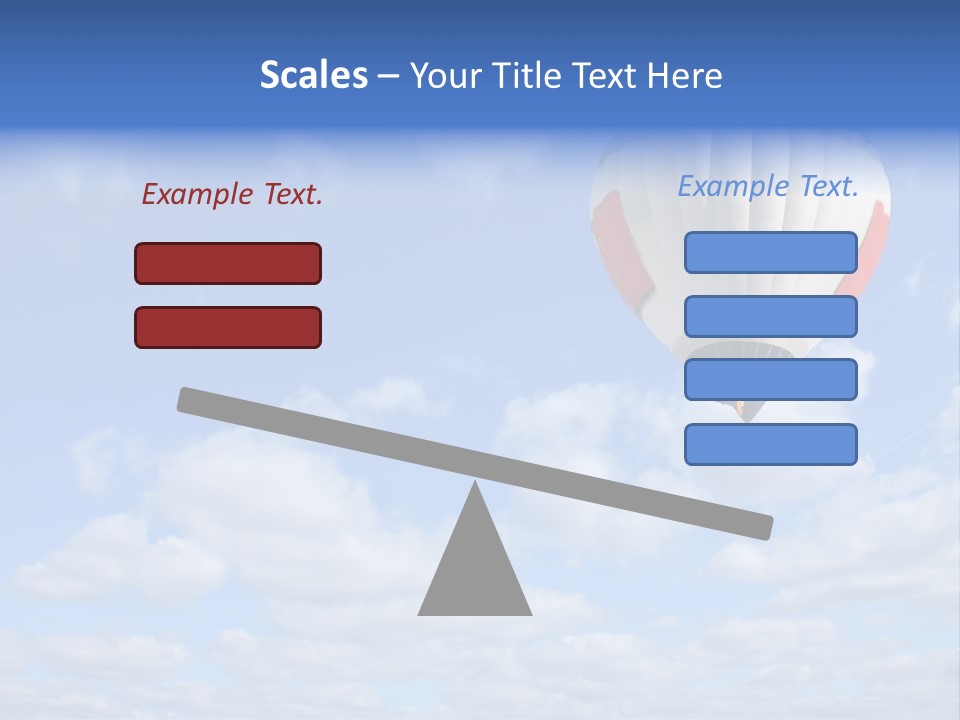 Scales – Your Title Text Here

Example Text.

Example Text.